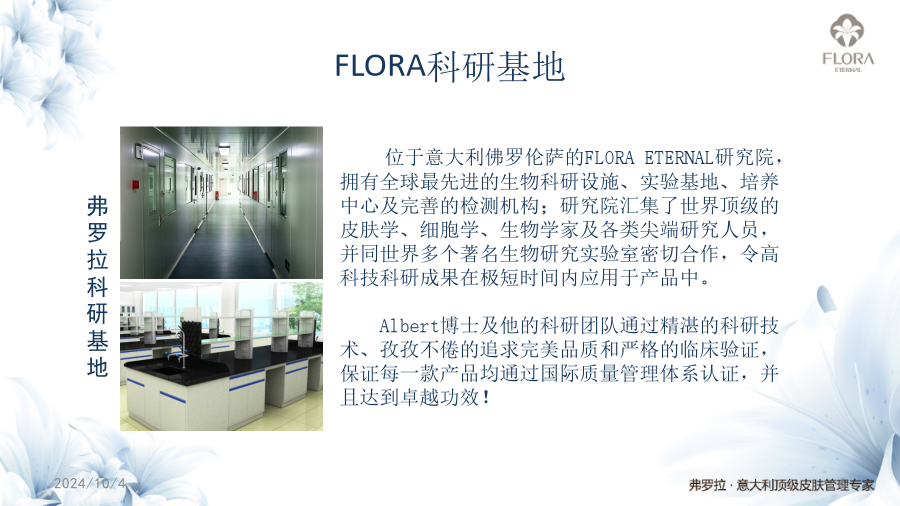 FLORA
ETERNAL

FLORA科研基地

弗罗拉科研基地

位于意大利佛罗伦萨的FLORA ETERNAL研究院，拥有全球最先进的生物科研设施、实验基地、培养中心及完善的检测机构；研究院汇集了世界顶级的皮肤学、细胞学、生物学家及各类尖端研究人员，并同世界多个著名生物研究实验室密切合作，令高科技科研成果在极短时间内应用于产品中。

Albert博士及他的科研团队通过精湛的科研技术、孜孜不倦的追求完美品质和严格的临床验证，保证每一款产品均通过国际质量管理体系认证，并且达到卓越功效！

2024/10/4

弗罗拉 · 意大利顶级皮肤管理专家